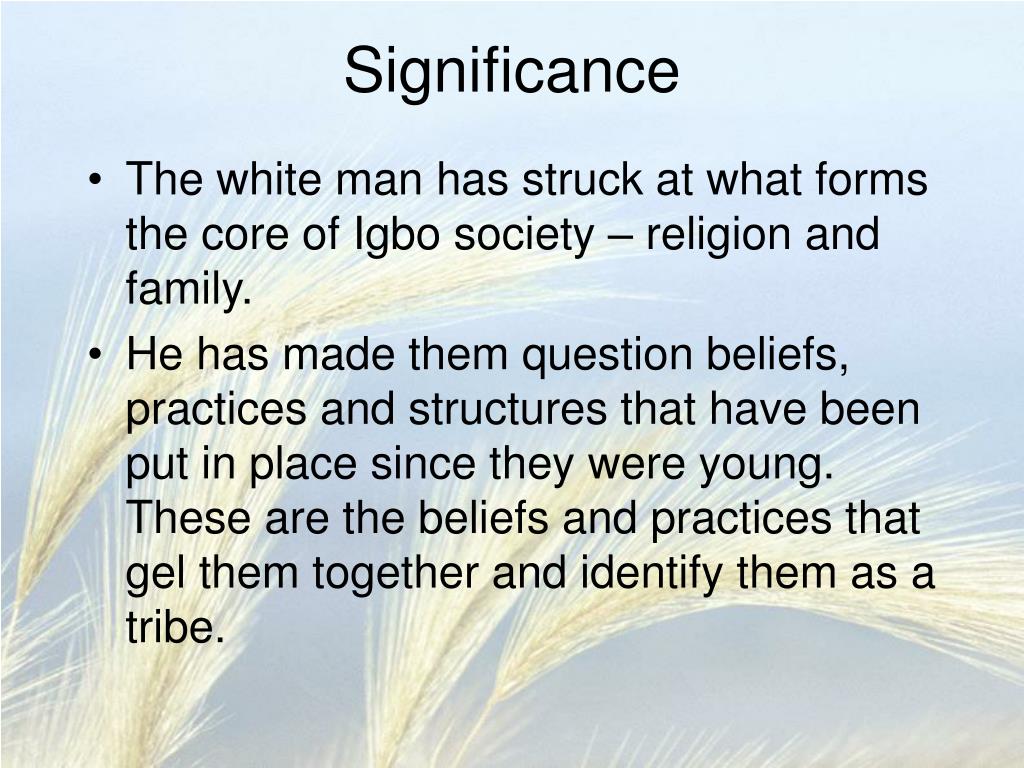 Significance

• The white man has struck at what forms the core of Igbo society – religion and family.

• He has made them question beliefs, practices and structures that have been put in place since they were young. These are the beliefs and practices that gel them together and identify them as a tribe.